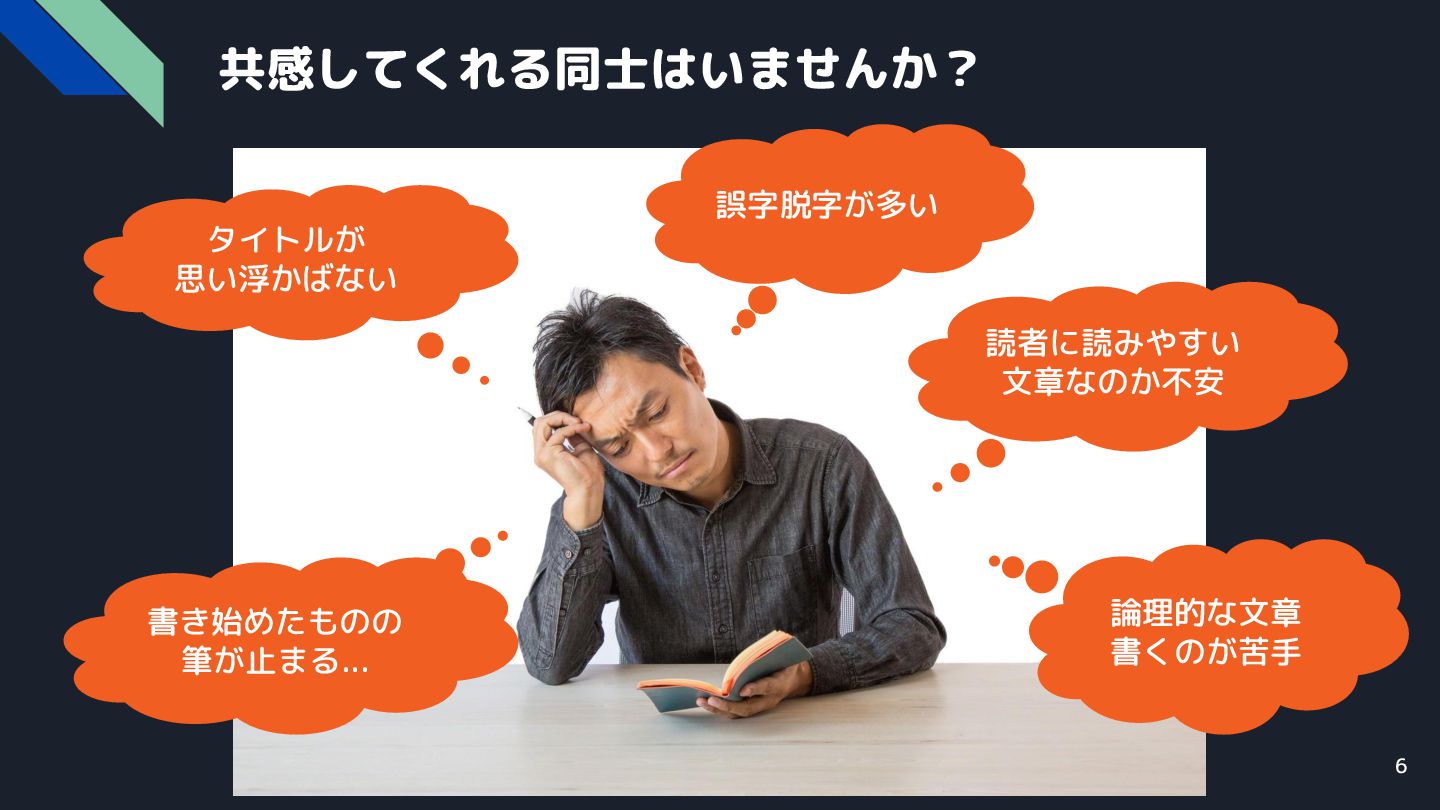 共感してくれる同士はいませんか？

タイトルが
思い浮かばない

誤字脱字が多い

読者に読みやすい
文章なのか不安

書き始めたものの
筆が止まる...

論理的な文章
書くのが苦手

6